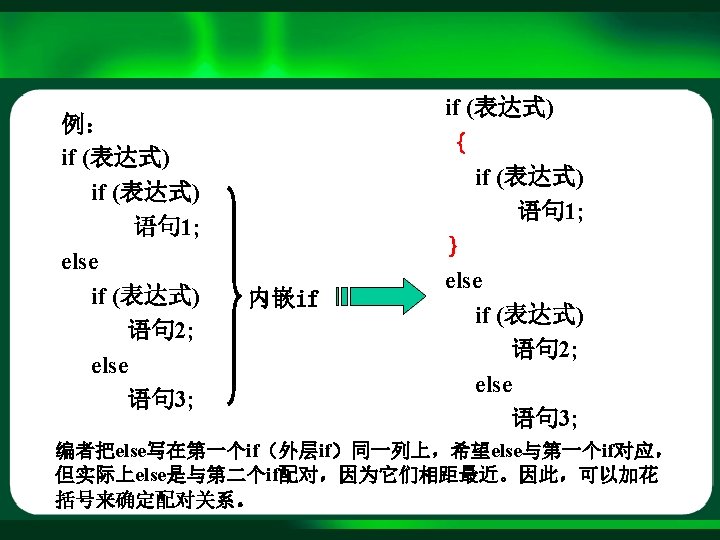 例：
if (表达式)
if (表达式)
语句1;
else
if (表达式)
语句2;
else
语句3;

内嵌if

if (表达式)
{
if (表达式)
语句1;
}
else
if (表达式)
语句2;
else
语句3;

编者把else写在第一个if（外层if）同一列上，希望else与第一个if对应，但实际上else是与第二个if配对，因为它们相距最近。因此，可以加花括号来确定配对关系。